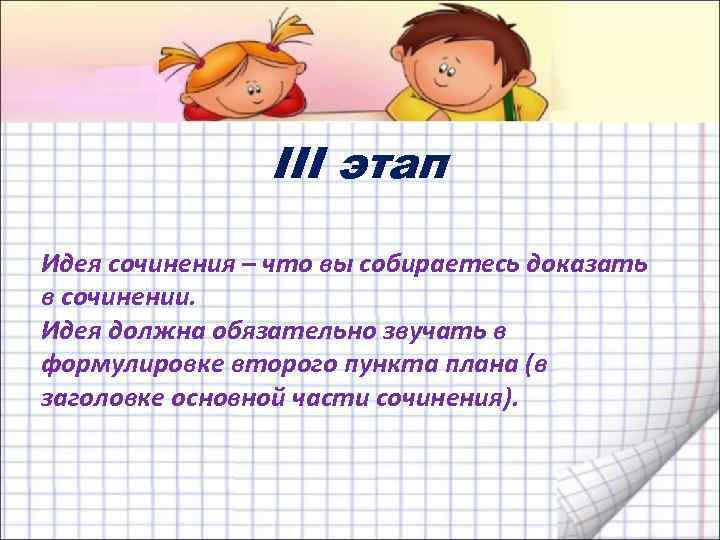 III этап

Идея сочинения – что вы собираетесь доказать в сочинении.
Идея должна обязательно звучать в формулировке второго пункта плана (в заголовке основной части сочинения).